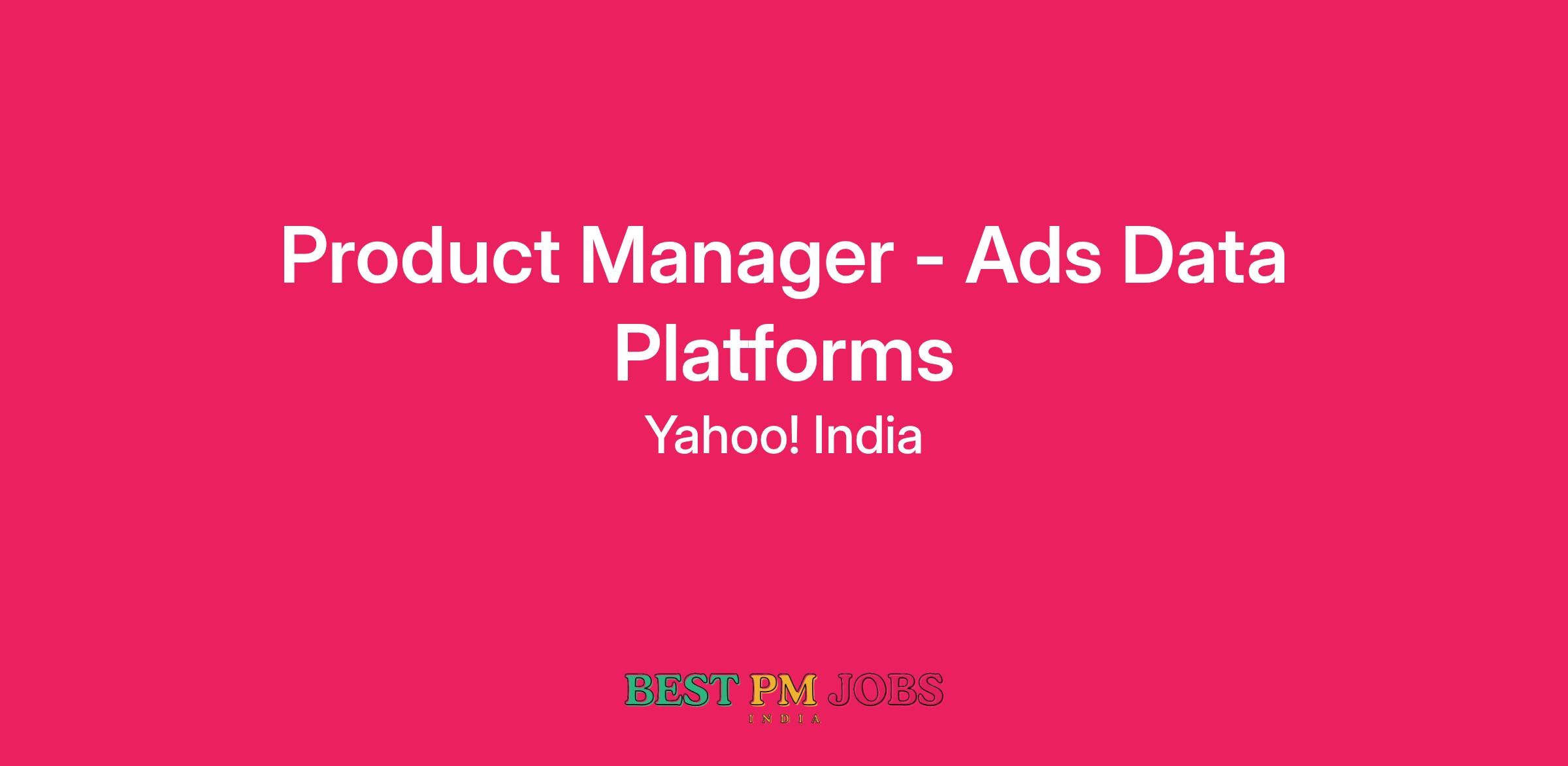 Product Manager - Ads Data Platforms

Yahoo! India

BEST PM JOBS
INDIA